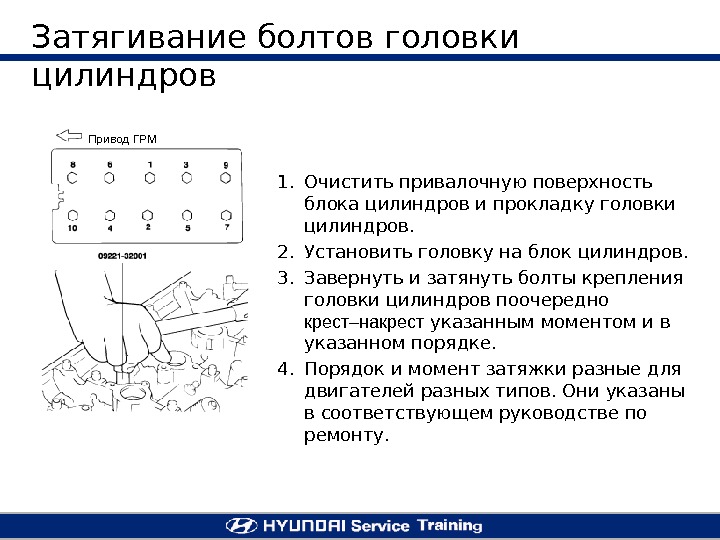 Затягивание болтов головки цилиндров

Привод ГРМ

8 6 1 3 9

10 4 2 5 7

09221-32001

1. Очистить привалочную поверхность блока цилиндров и прокладку головки цилиндров.
2. Установить головку на блок цилиндров.
3. Завернуть и затянуть болты крепления головки цилиндров поочередно крест–накрест указанным моментом и в указанном порядке.
4. Порядок и момент затяжки разные для двигателей разных типов. Они указаны в соответствующем руководстве по ремонту.

HYUNDAI Service Training